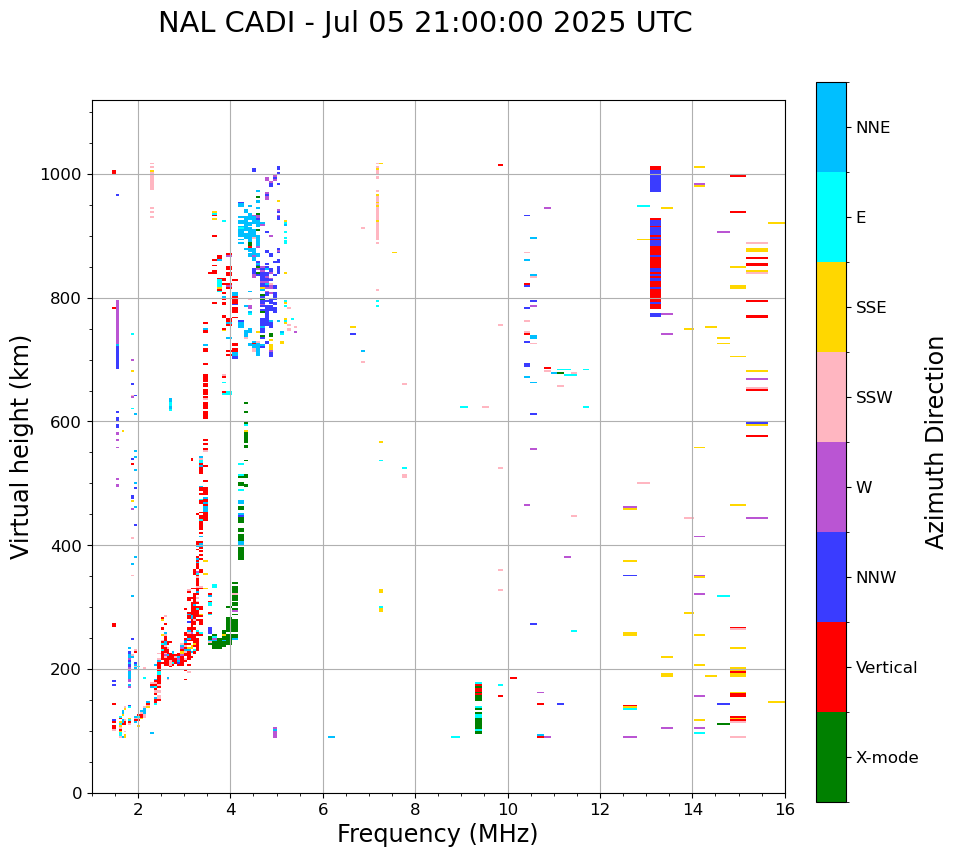 NAL CADI - Jul 05 21:00:00 2025 UTC

Virtual height (km)

1000
800
600
400
200
0

2
4
6
8
10
12
14
16

Frequency (MHz)

NNE
E
SSE
SSW
W
NNW
Vertical
X-mode

Azimuth Direction